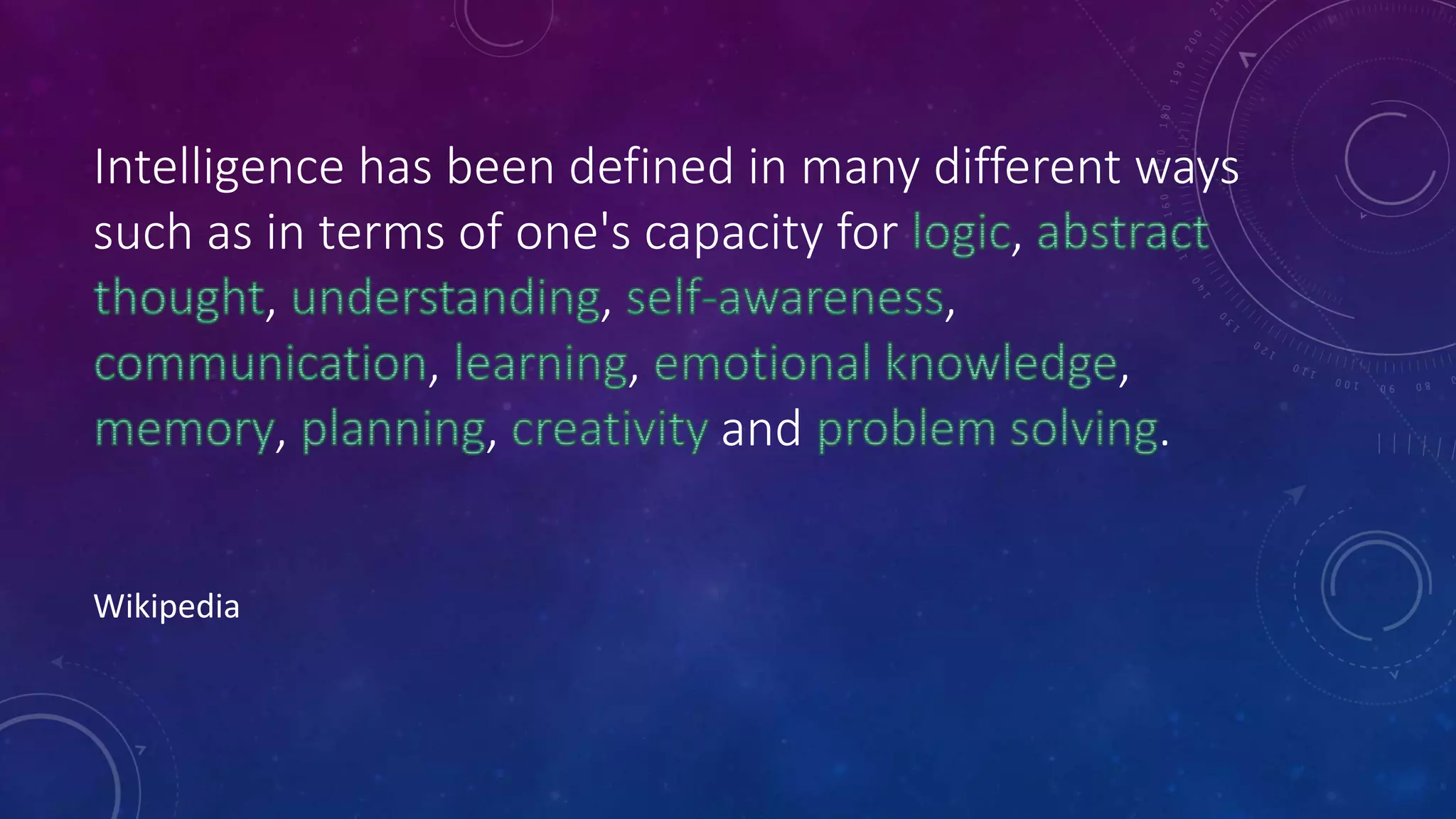 Intelligence has been defined in many different ways such as in terms of one's capacity for logic, abstract thought, understanding, self-awareness, communication, learning, emotional knowledge, memory, planning, creativity and problem solving.

Wikipedia